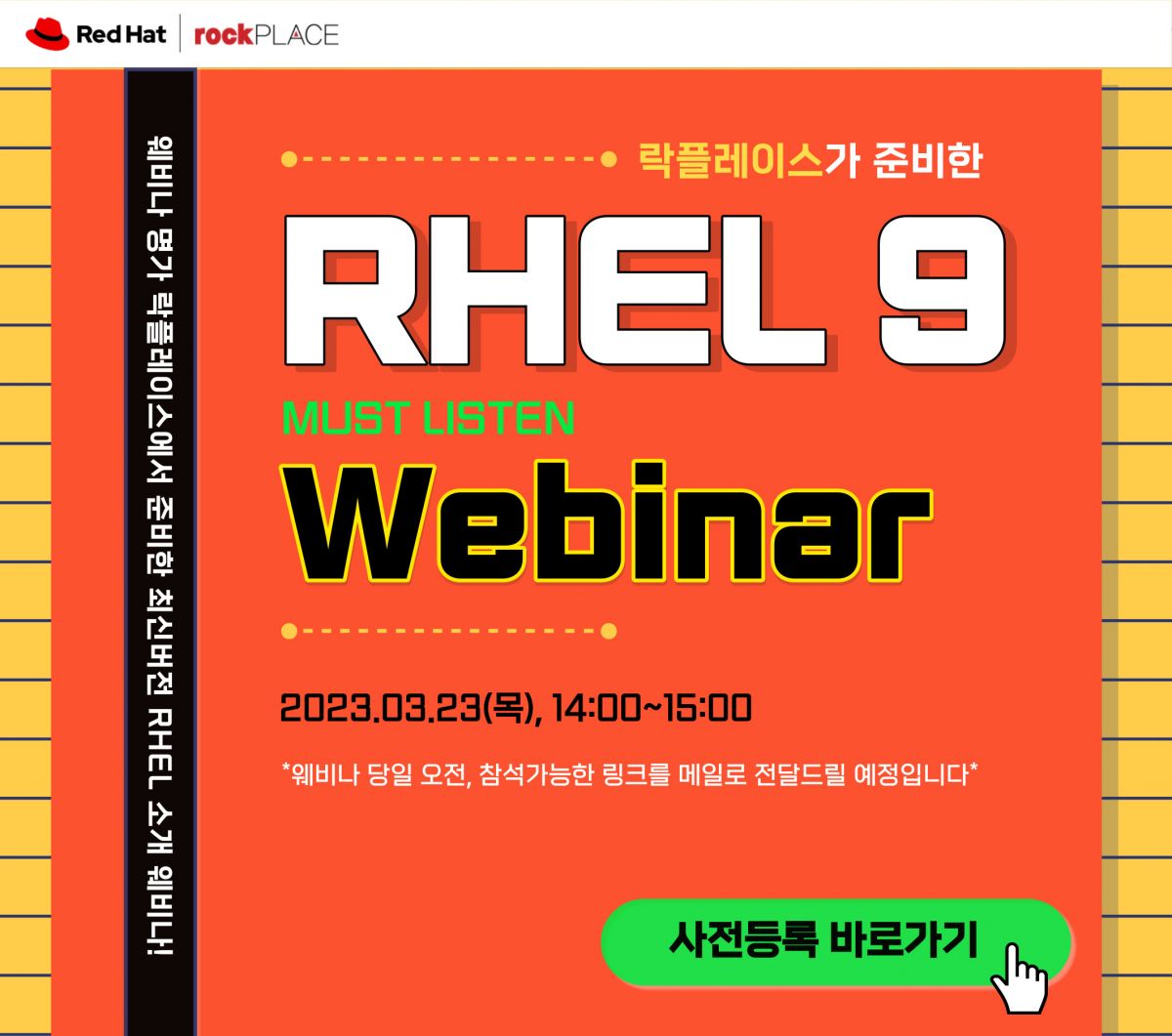 Red Hat | rockPLACE

웨비나 명가 락플레이스에서 준비한 최신버전 RHEL 소개 웨비나!

락플레이스가 준비한

RHEL 9

MUST LISTEN

Webinar

2023.03.23(목), 14:00~15:00

*웨비나 당일 오전, 참석가능한 링크를 메일로 전달드릴 예정입니다*

사전등록 바로가기